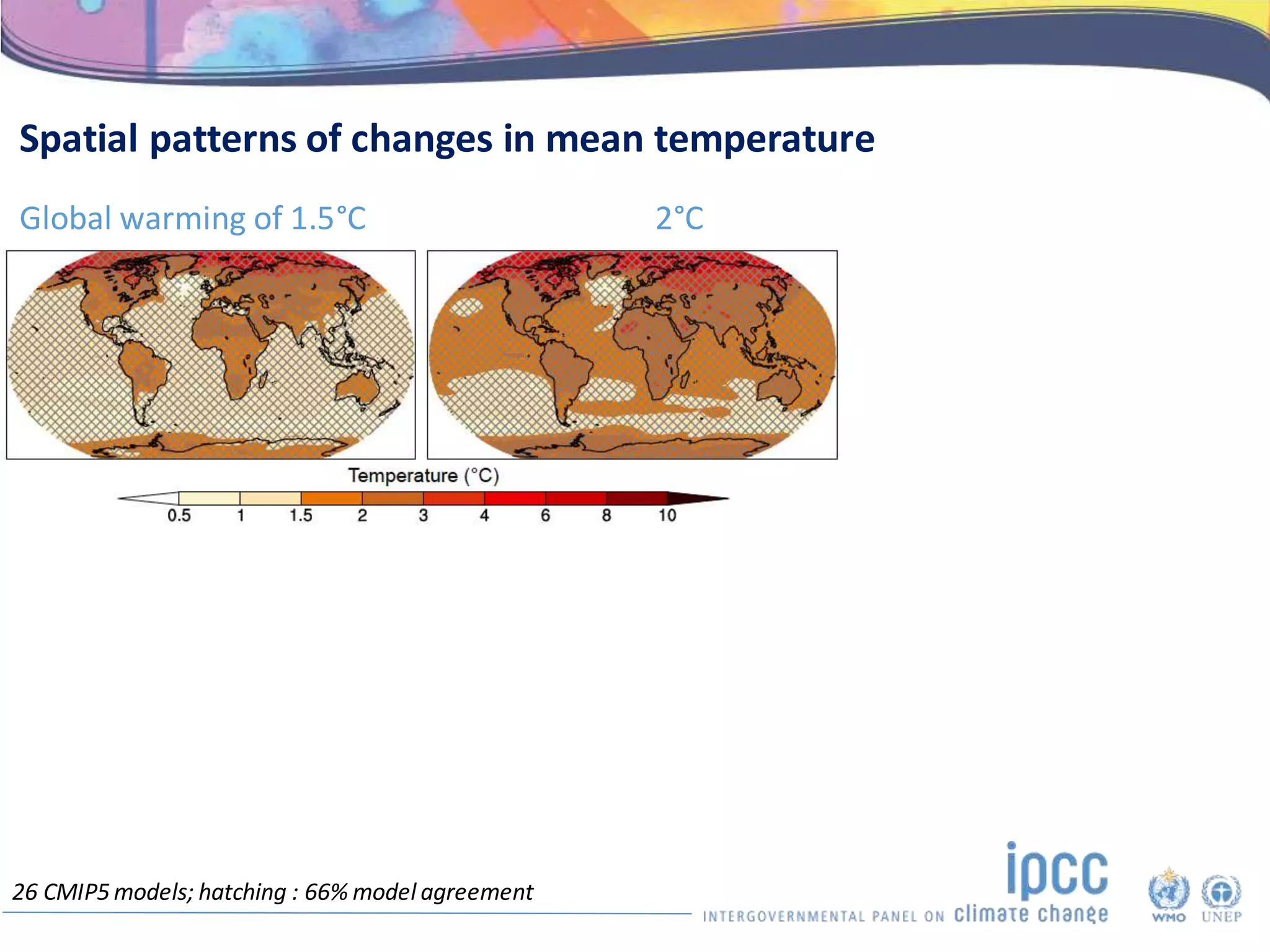 Spatial patterns of changes in mean temperature

Global warming of 1.5°C

2°C

Temperature (°C)

0.5 1 1.5 2 3 4 6 8 10

26 CMIP5 models; hatching : 66% model agreement

ipcc

INTERGOVERNMENTAL PANEL ON climate change

WMO UNEP